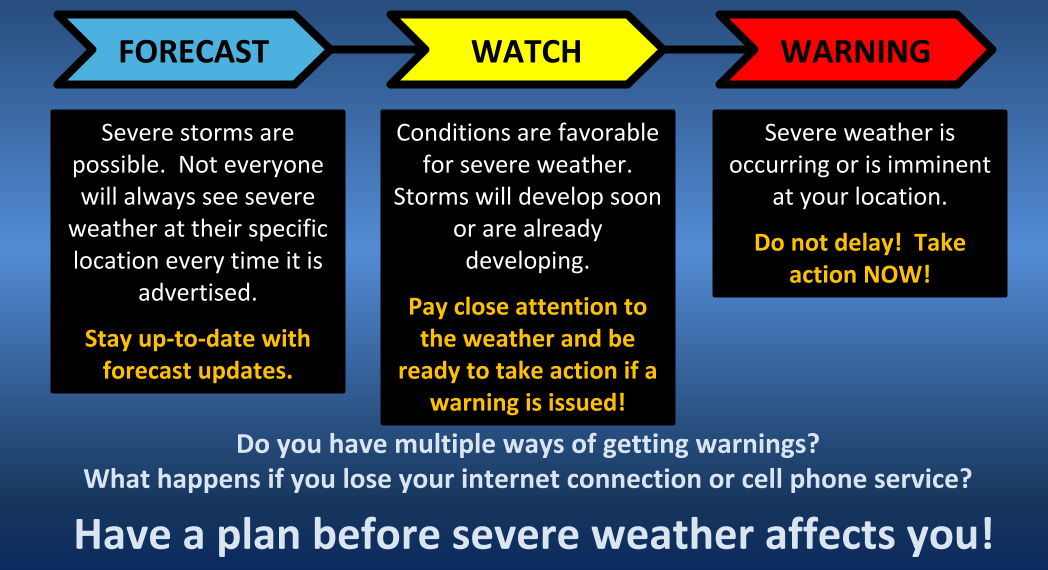 FORECAST

Severe storms are possible. Not everyone will always see severe weather at their specific location every time it is advertised.

Stay up-to-date with forecast updates.

WATCH

Conditions are favorable for severe weather. Storms will develop soon or are already developing.

Pay close attention to the weather and be ready to take action if a warning is issued!

WARNING

Severe weather is occurring or is imminent at your location.

Do not delay! Take action NOW!

Do you have multiple ways of getting warnings?
What happens if you lose your internet connection or cell phone service?

Have a plan before severe weather affects you!